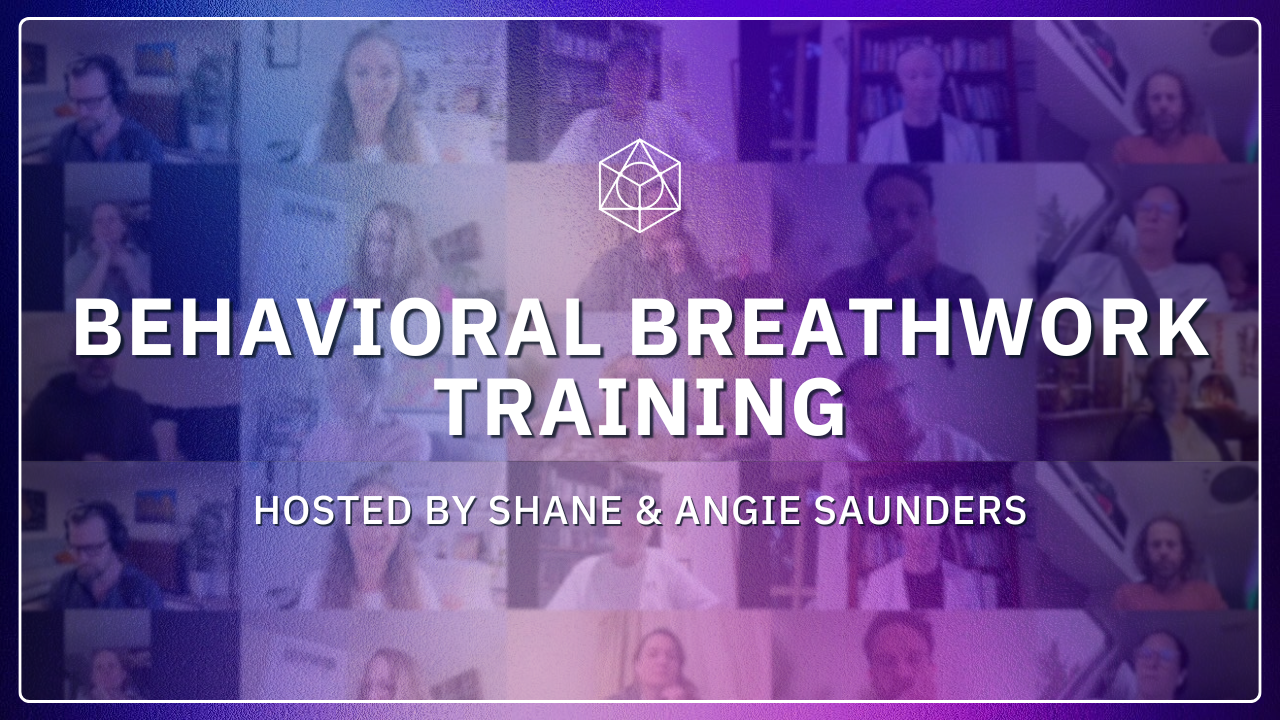 BEHAVIORAL BREATHWORK TRAINING

HOSTED BY SHANE & ANGIE SAUNDERS